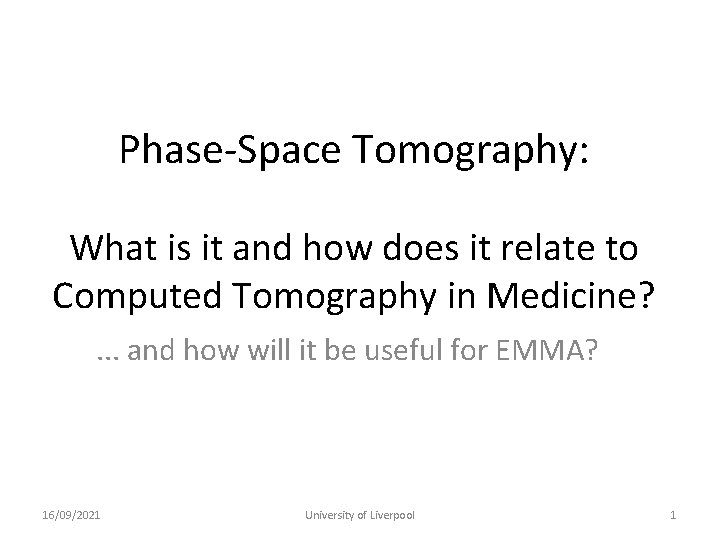 Phase-Space Tomography:

What is it and how does it relate to Computed Tomography in Medicine?

… and how will it be useful for EMMA?

16/09/2021

University of Liverpool

1